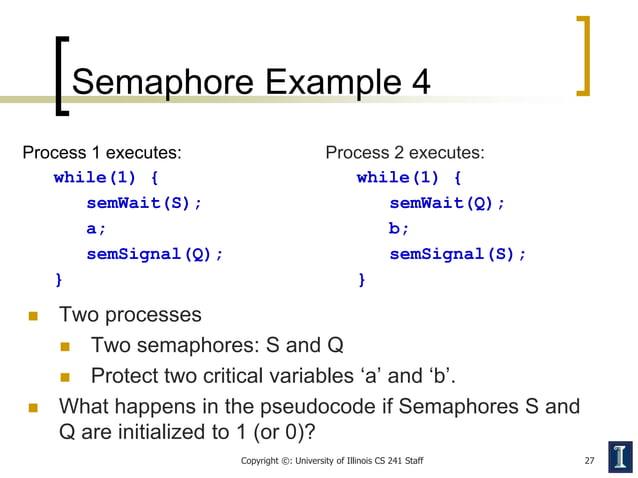 Semaphore Example 4

Process 1 executes:
while(1) {
semWait(S);
a;
semSignal(Q);
}

Process 2 executes:
while(1) {
semWait(Q);
b;
semSignal(S);
}

Two processes

Two semaphores: S and Q

Protect two critical variables ‘a’ and ‘b’.

What happens in the pseudocode if Semaphores S and Q are initialized to 1 (or 0)?

Copyright ©: University of Illinois CS 241 Staff

27

I